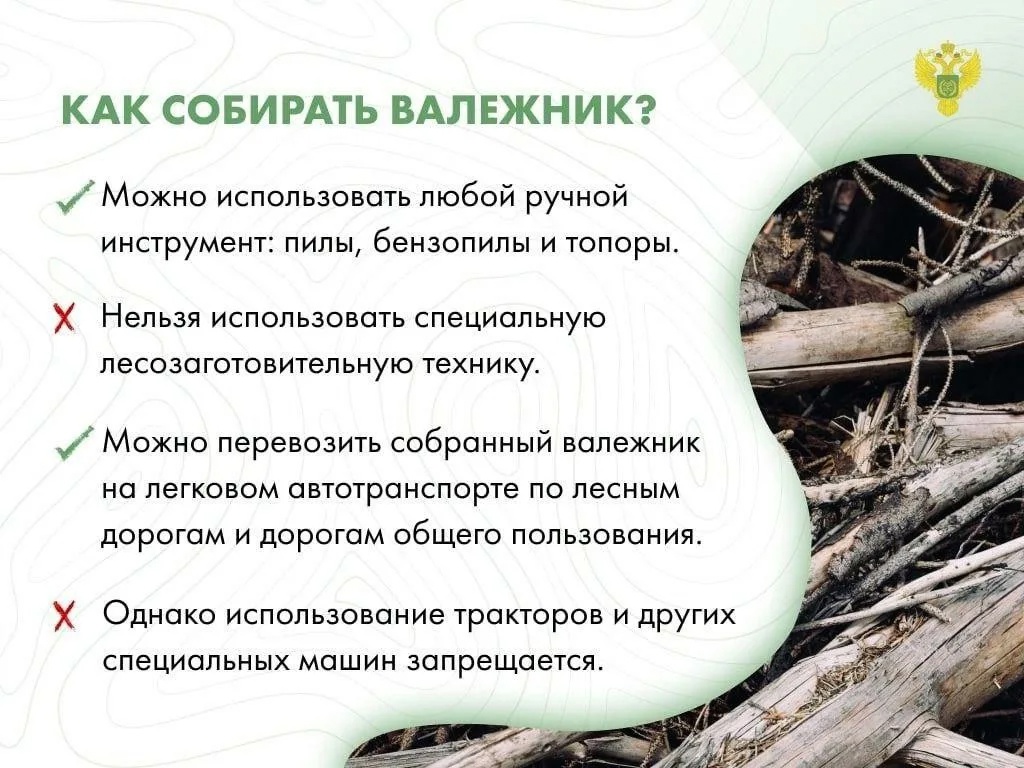 КАК СОБИРАТЬ ВАЛЕЖНИК?

✓ Можно использовать любой ручной инструмент: пилы, бензопилы и топоры.

✗ Нельзя использовать специальную лесозаготовительную технику.

✓ Можно перевозить собранный валежник на легковом автотранспорте по лесным дорогам и дорогам общего пользования.

✗ Однако использование тракторов и других специальных машин запрещается.